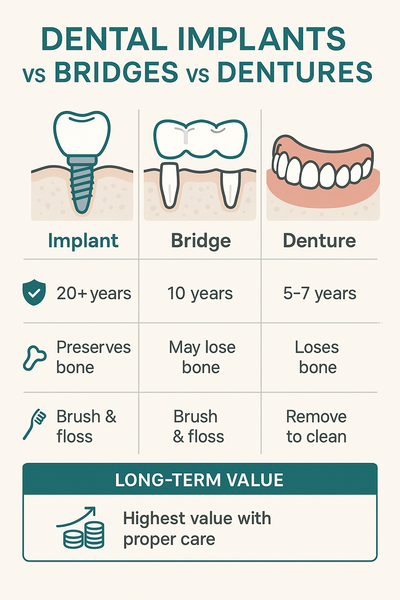 DENTAL IMPLANTS vs BRIDGES vs DENTURES

| Implant | Bridge | Denture |
|---|---|---|
| 20+ years | 10 years | 5–7 years |
| Preserves bone | May lose bone | Loses bone |
| Brush & floss | Brush & floss | Remove to clean |

LONG-TERM VALUE

Highest value with proper care